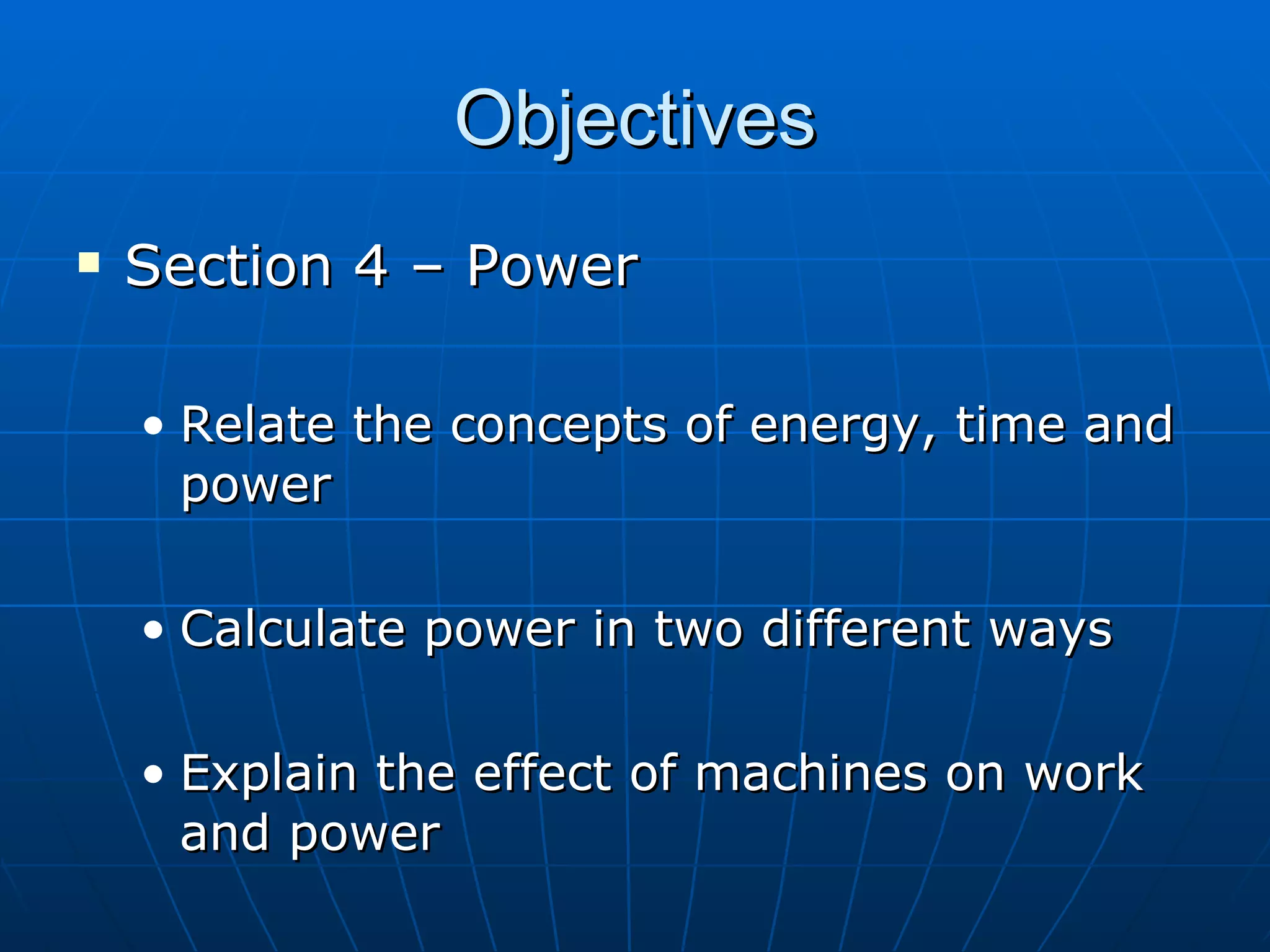 Objectives

▪ Section 4 – Power

• Relate the concepts of energy, time and power

• Calculate power in two different ways

• Explain the effect of machines on work and power